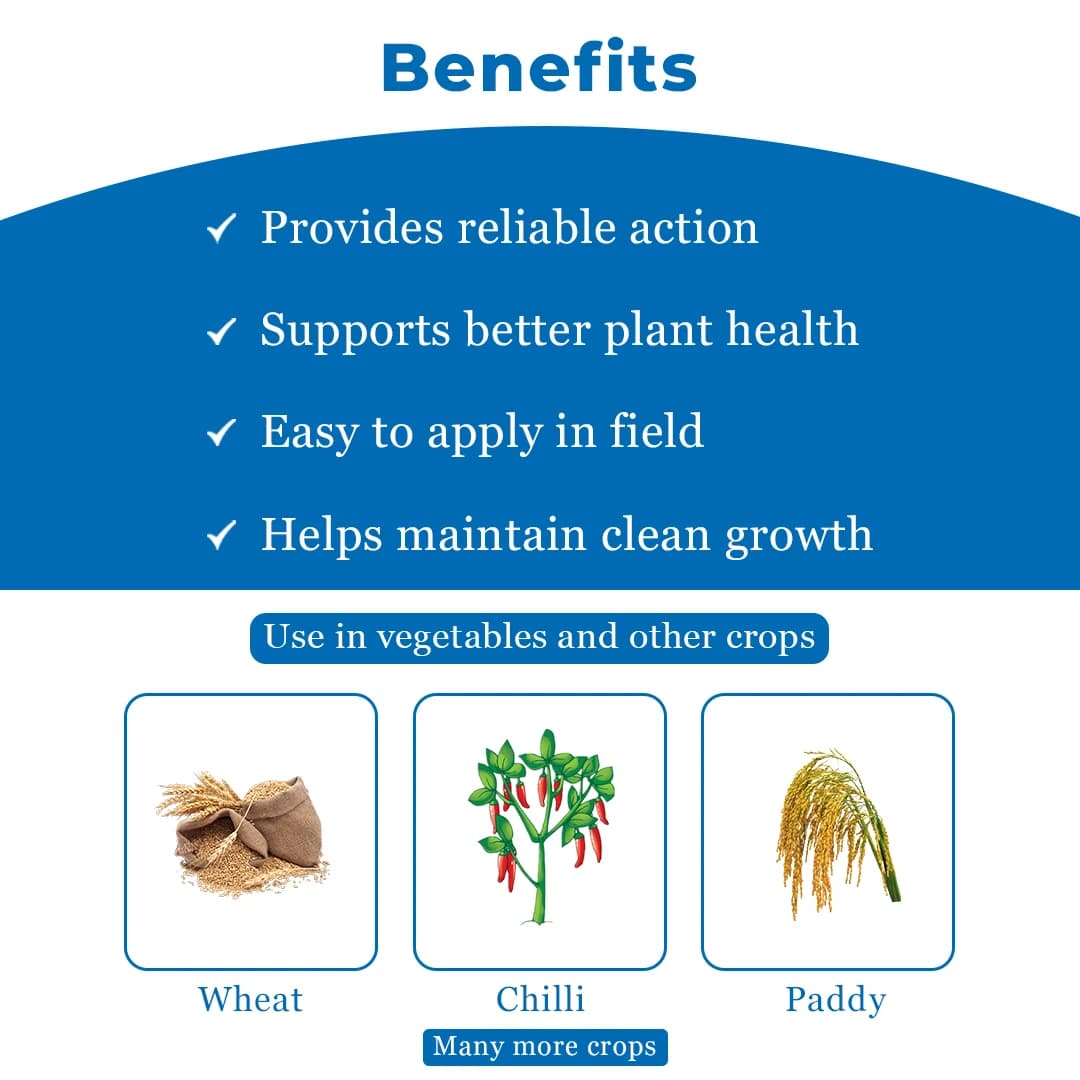 Benefits

✓ Provides reliable action

✓ Supports better plant health

✓ Easy to apply in field

✓ Helps maintain clean growth

Use in vegetables and other crops

Wheat

Chilli

Paddy

Many more crops